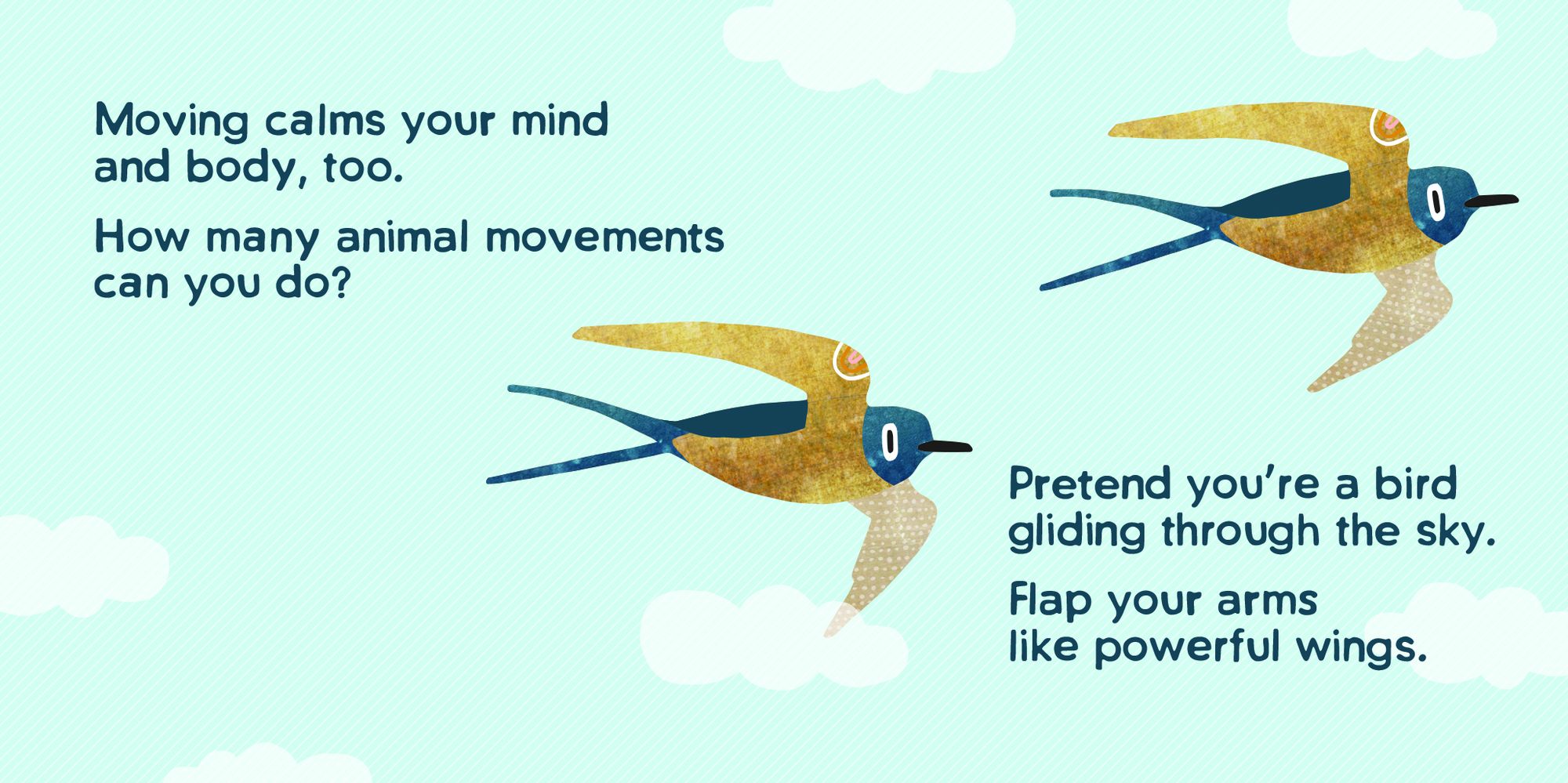 Moving calms your mind and body, too.

How many animal movements can you do?

Pretend you're a bird gliding through the sky.

Flap your arms like powerful wings.